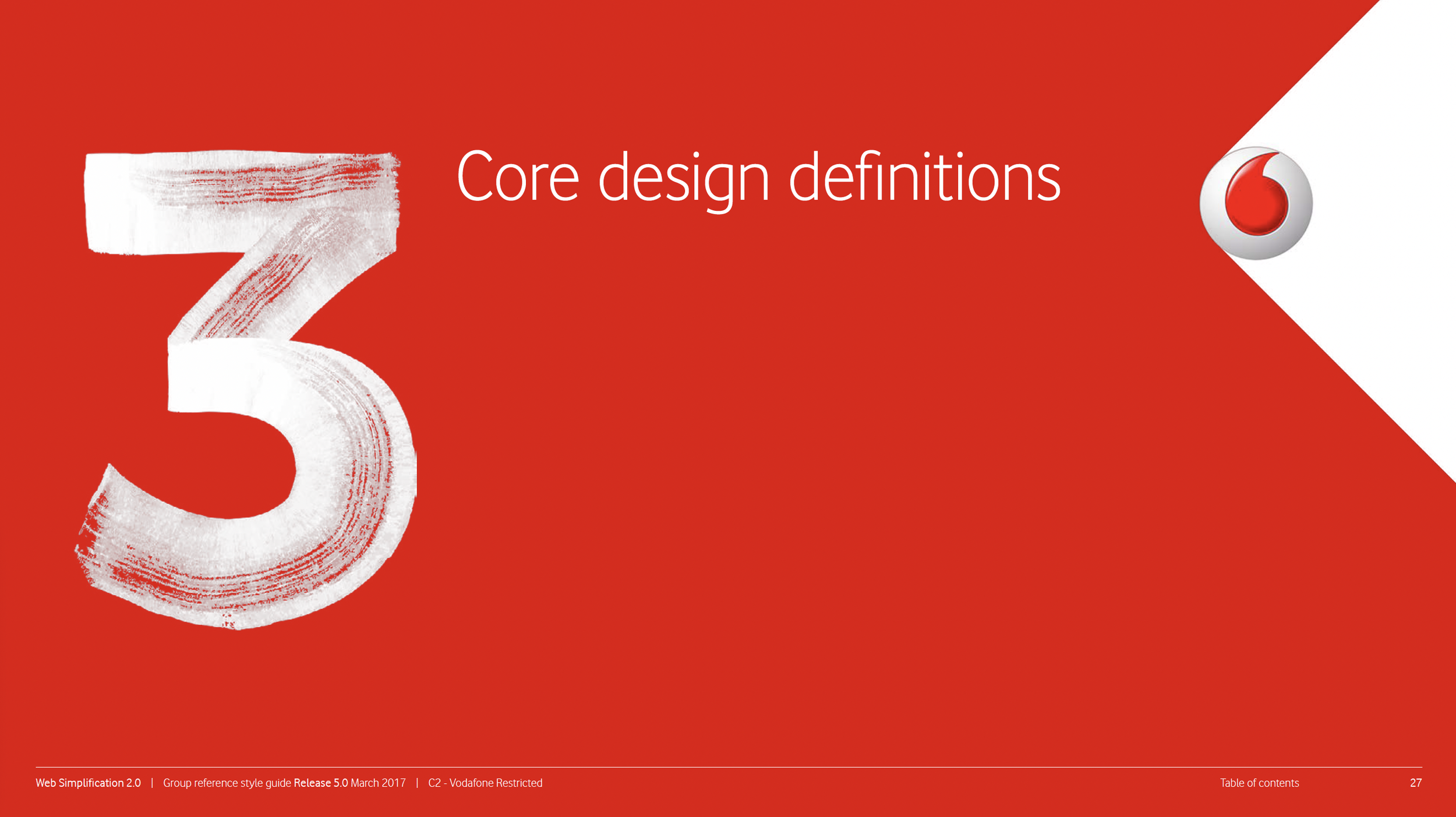 3

Core design definitions

Web Simplification 2.0 | Group reference style guide Release 5.0 March 2017 | C2 - Vodafone Restricted

Table of contents

27